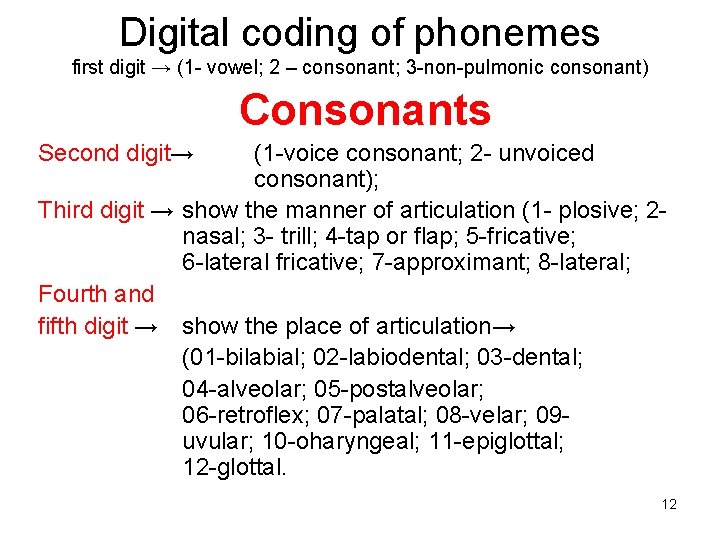 Digital coding of phonemes
first digit → (1- vowel; 2 – consonant; 3-non-pulmonic consonant)

Consonants

Second digit→ (1-voice consonant; 2- unvoiced consonant);

Third digit → show the manner of articulation (1- plosive; 2-nasal; 3- trill; 4-tap or flap; 5-fricative; 6-lateral fricative; 7-approximant; 8-lateral;

Fourth and fifth digit → show the place of articulation→ (01-bilabial; 02-labiodental; 03-dental; 04-alveolar; 05-postalveolar; 06-retroflex; 07-palatal; 08-velar; 09-uvular; 10-oharyngeal; 11-epiglottal; 12-glottal.

12